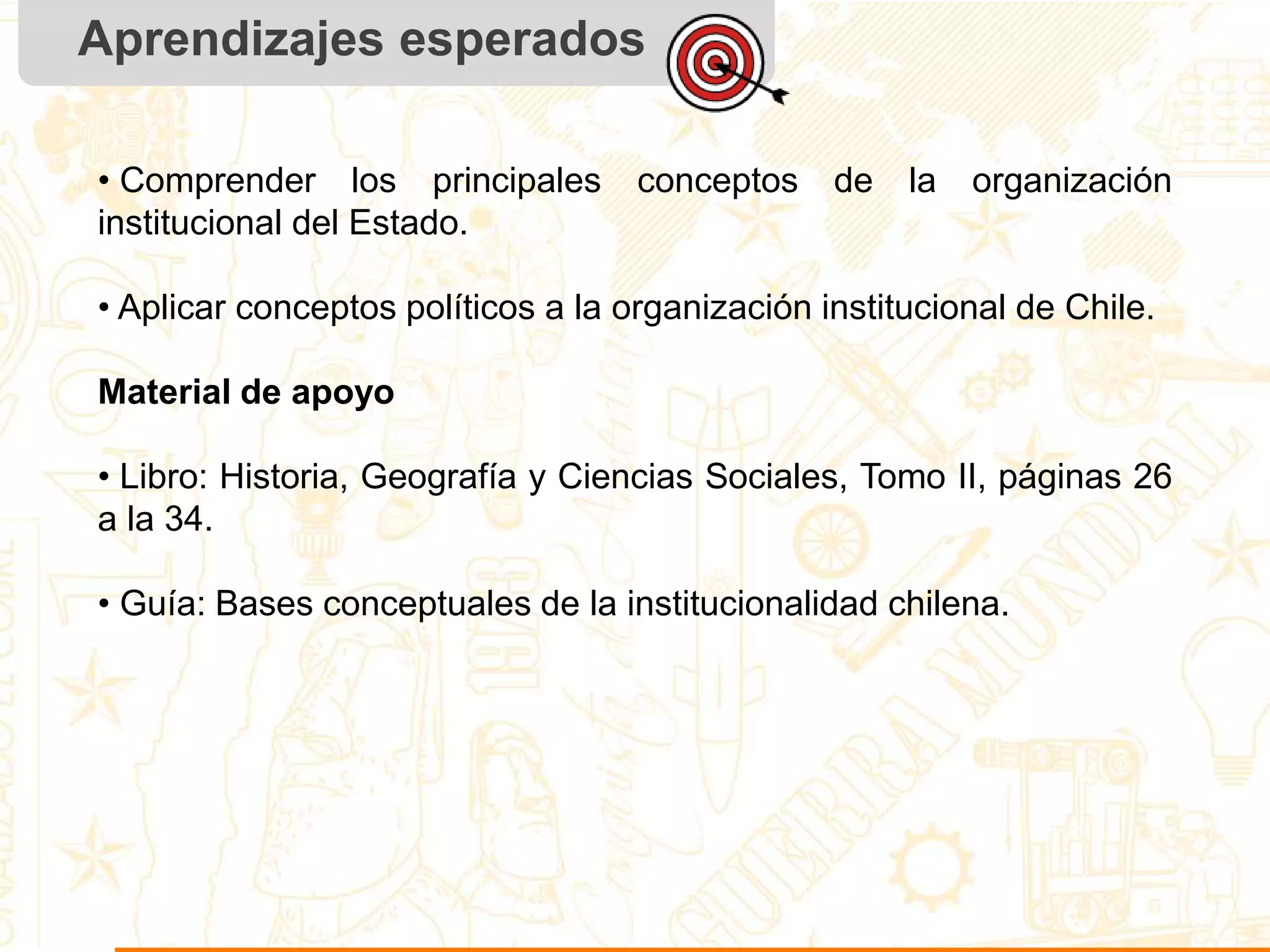 Aprendizajes esperados

• Comprender los principales conceptos de la organización institucional del Estado.

• Aplicar conceptos políticos a la organización institucional de Chile.

Material de apoyo

• Libro: Historia, Geografía y Ciencias Sociales, Tomo II, páginas 26 a la 34.

• Guía: Bases conceptuales de la institucionalidad chilena.